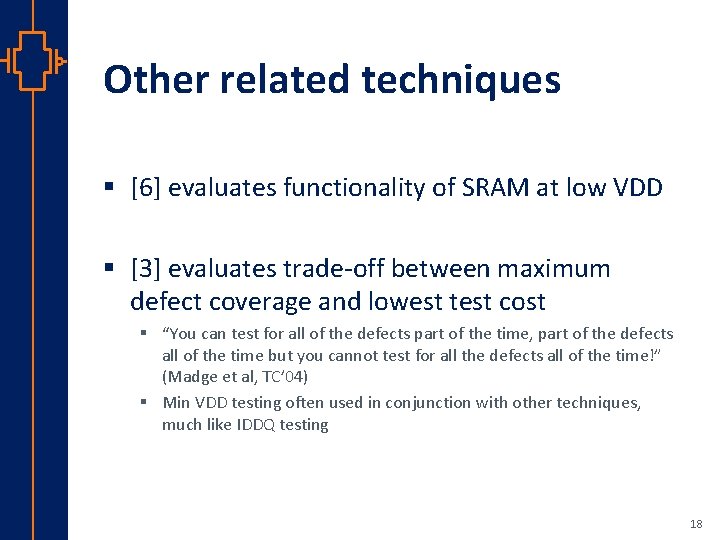 Other related techniques

▪ [6] evaluates functionality of SRAM at low VDD

▪ [3] evaluates trade-off between maximum defect coverage and lowest test cost

▪ "You can test for all of the defects part of the time, part of the defects all of the time but you cannot test for all the defects all of the time!" (Madge et al, TC'04)

▪ Min VDD testing often used in conjunction with other techniques, much like IDDQ testing

18